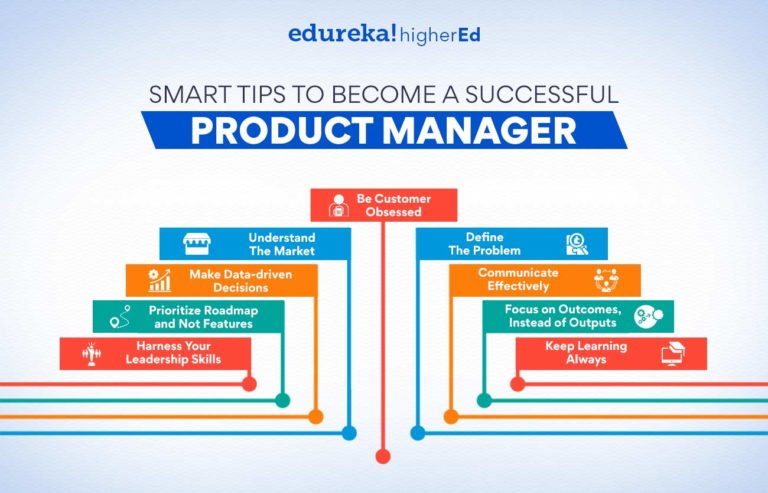 edureka! higherEd

SMART TIPS TO BECOME A SUCCESSFUL
PRODUCT MANAGER

Be Customer Obsessed

Understand The Market

Make Data-driven Decisions

Prioritize Roadmap and Not Features

Harness Your Leadership Skills

Define The Problem

Communicate Effectively

Focus on Outcomes, Instead of Outputs

Keep Learning Always